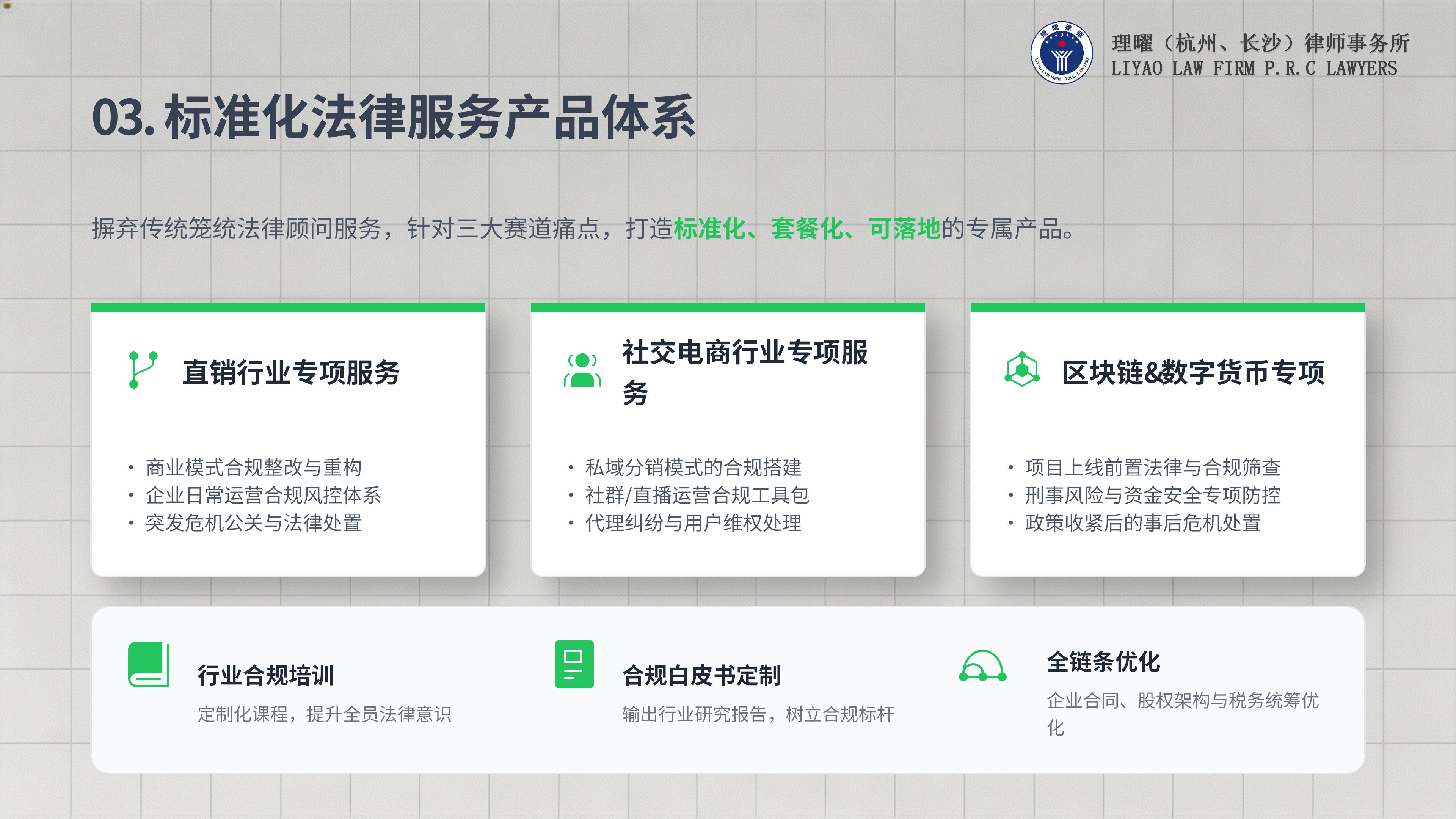 理曜（杭州、长沙）律师事务所
LIYAO LAW FIRM P.R.C LAWYERS

03.标准化法律服务产品体系

摒弃传统笼统法律顾问服务，针对三大赛道痛点，打造标准化、套餐化、可落地的专属产品。

直销行业专项服务

• 商业模式合规整改与重构
• 企业日常运营合规风控体系
• 突发危机公关与法律处置

社交电商行业专项服务

• 私域分销模式的合规搭建
• 社群/直播运营合规工具包
• 代理纠纷与用户维权处理

区块链&数字货币专项

• 项目上线前置法律与合规筛查
• 刑事风险与资金安全专项防控
• 政策收紧后的事后危机处置

行业合规培训

定制化课程，提升全员法律意识

合规白皮书定制

输出行业研究报告，树立合规标杆

全链条优化

企业合同、股权架构与税务统筹优化